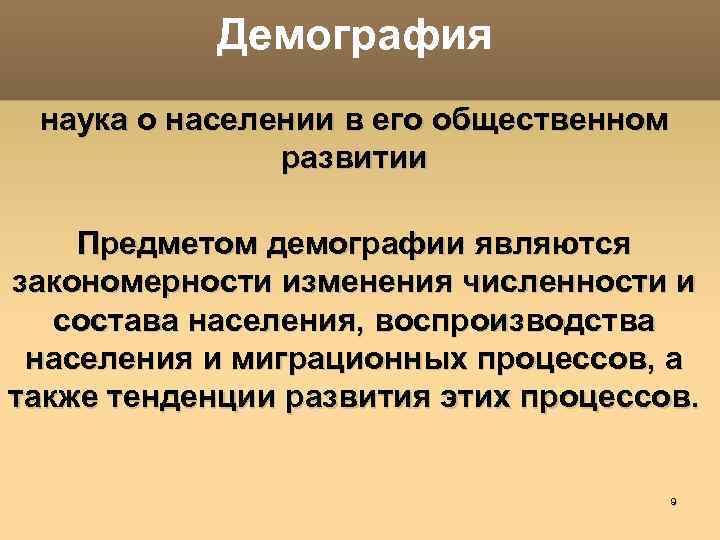 Демография

наука о населении в его общественном развитии

Предметом демографии являются закономерности изменения численности и состава населения, воспроизводства населения и миграционных процессов, а также тенденции развития этих процессов.

9